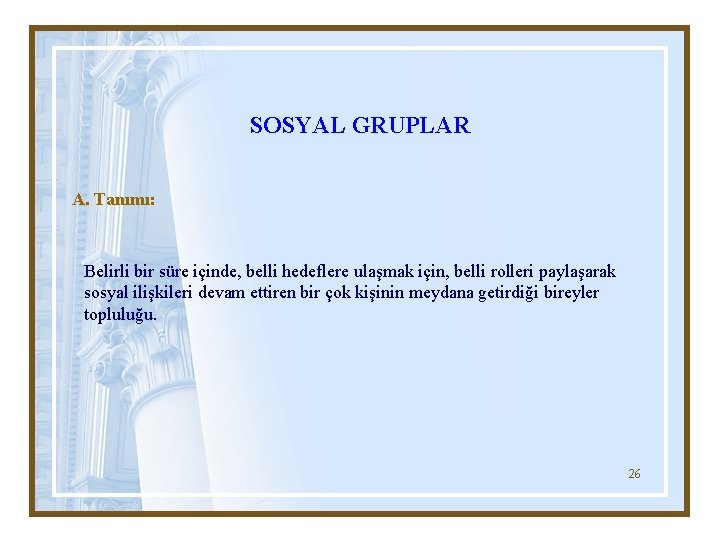 SOSYAL GRUPLAR

A. Tanımı:

Belirli bir süre içinde, belli hedeflere ulaşmak için, belli rolleri paylaşarak sosyal ilişkileri devam ettiren bir çok kişinin meydana getirdiği bireyler topluluğu.

26